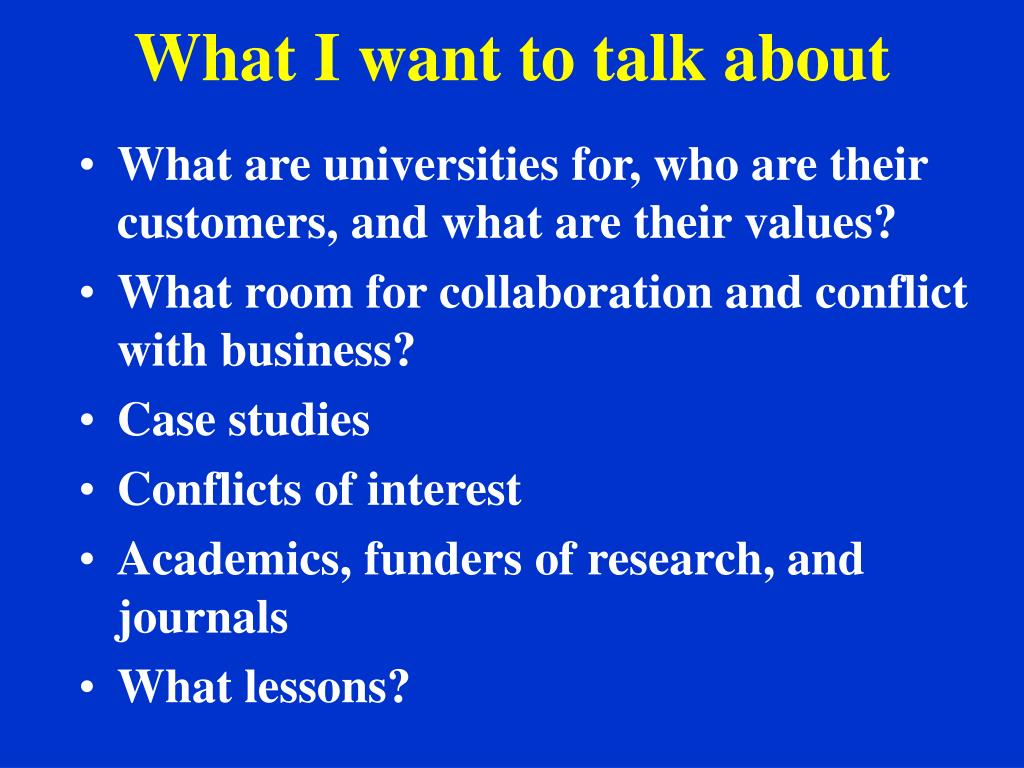 What I want to talk about

• What are universities for, who are their customers, and what are their values?
• What room for collaboration and conflict with business?
• Case studies
• Conflicts of interest
• Academics, funders of research, and journals
• What lessons?